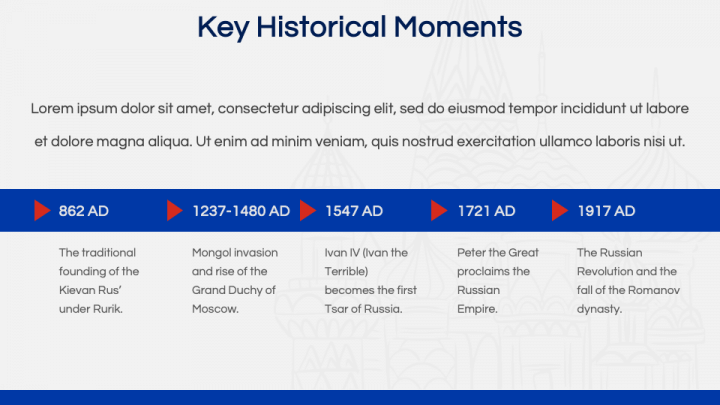 Key Historical Moments

Lorem ipsum dolor sit amet, consectetur adipiscing elit, sed do eiusmod tempor incididunt ut labore et dolore magna aliqua. Ut enim ad minim veniam, quis nostrud exercitation ullamco laboris nisi ut.

862 AD

The traditional founding of the Kievan Rus' under Rurik.

1237-1480 AD

Mongol invasion and rise of the Grand Duchy of Moscow.

1547 AD

Ivan IV (Ivan the Terrible) becomes the first Tsar of Russia.

1721 AD

Peter the Great proclaims the Russian Empire.

1917 AD

The Russian Revolution and the fall of the Romanov dynasty.